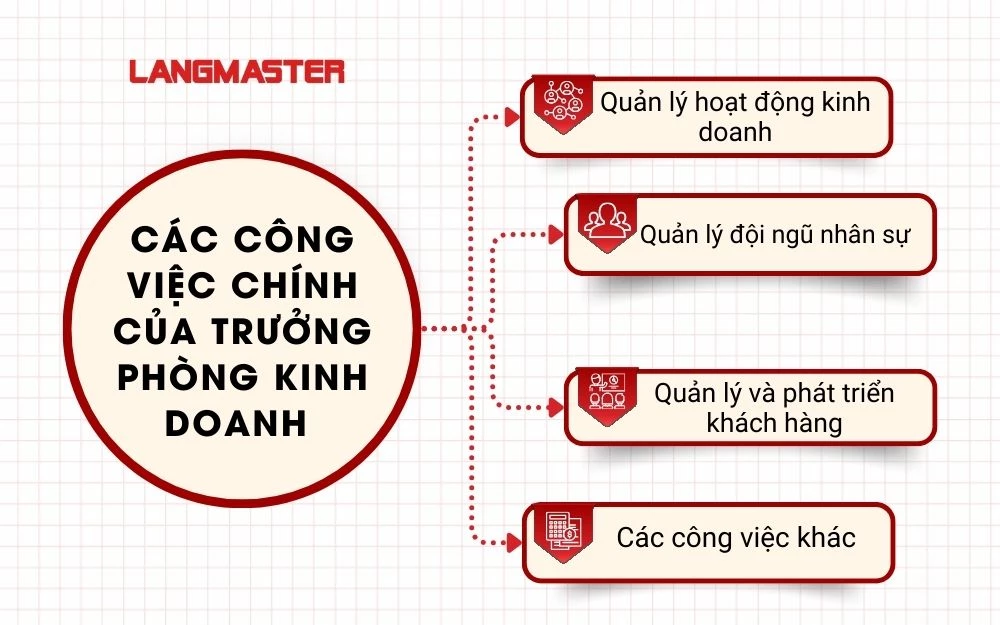 LANGMASTER

CÁC CÔNG VIỆC CHÍNH CỦA TRƯỞNG PHÒNG KINH DOANH

Quản lý hoạt động kinh doanh

Quản lý đội ngũ nhân sự

Quản lý và phát triển khách hàng

Các công việc khác